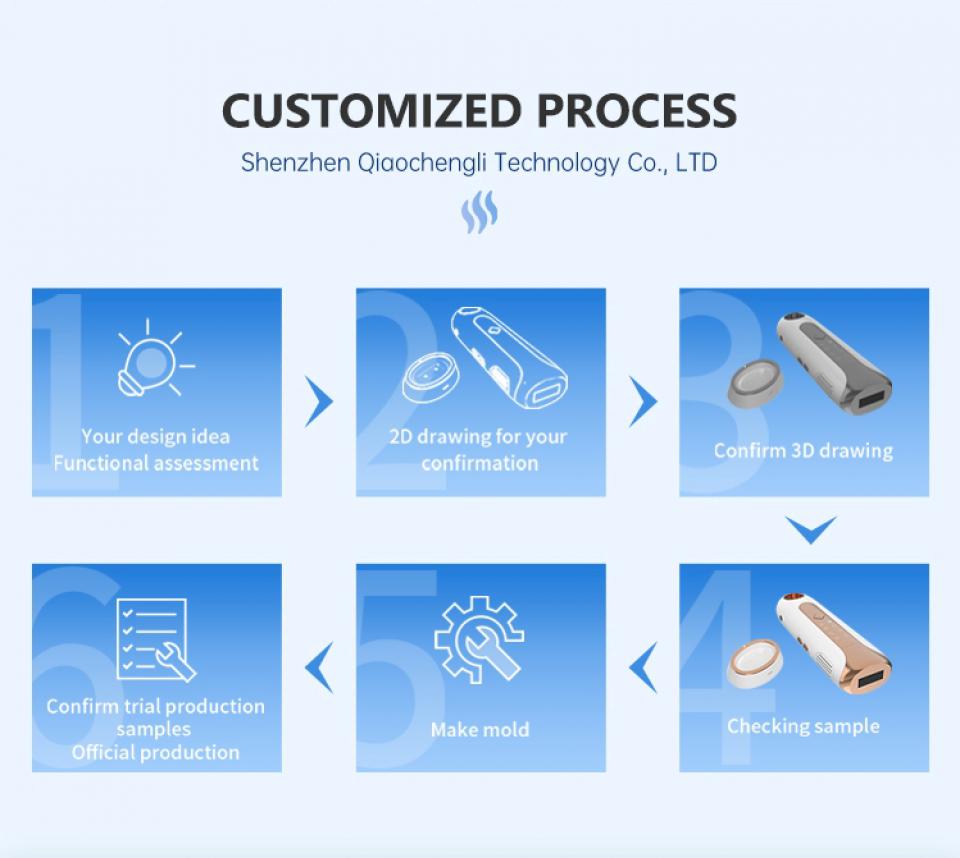 CUSTOMIZED PROCESS

Shenzhen Qiaochengli Technology Co., LTD

1

Your design idea
Functional assessment

2

2D drawing for your confirmation

3

Confirm 3D drawing

4

Checking sample

5

Make mold

6

Confirm trial production samples
Official production